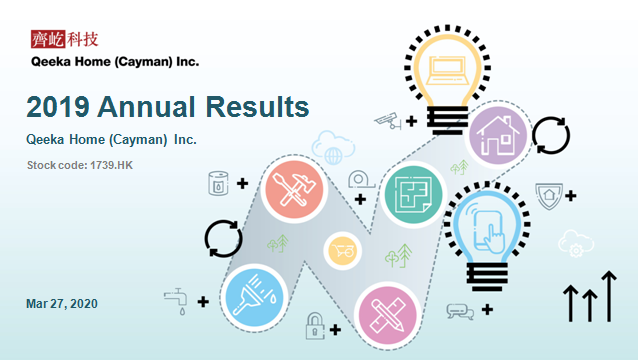 齊屹科技
Qeeka Home (Cayman) Inc.

2019 Annual Results

Qeeka Home (Cayman) Inc.

Stock code: 1739.HK

Mar 27, 2020